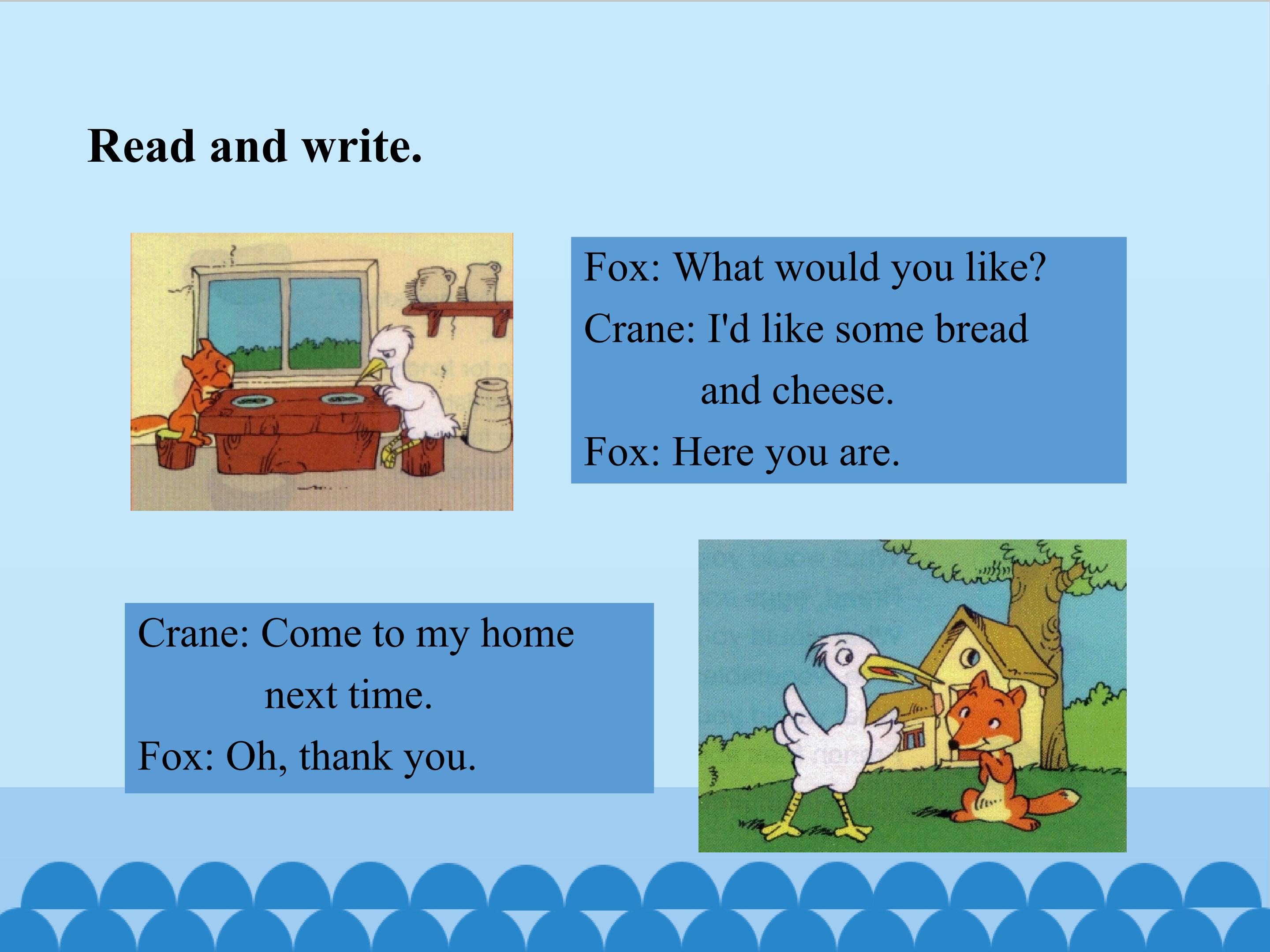 Read and write.

Fox: What would you like?
Crane: I'd like some bread and cheese.
Fox: Here you are.

Crane: Come to my home next time.
Fox: Oh, thank you.